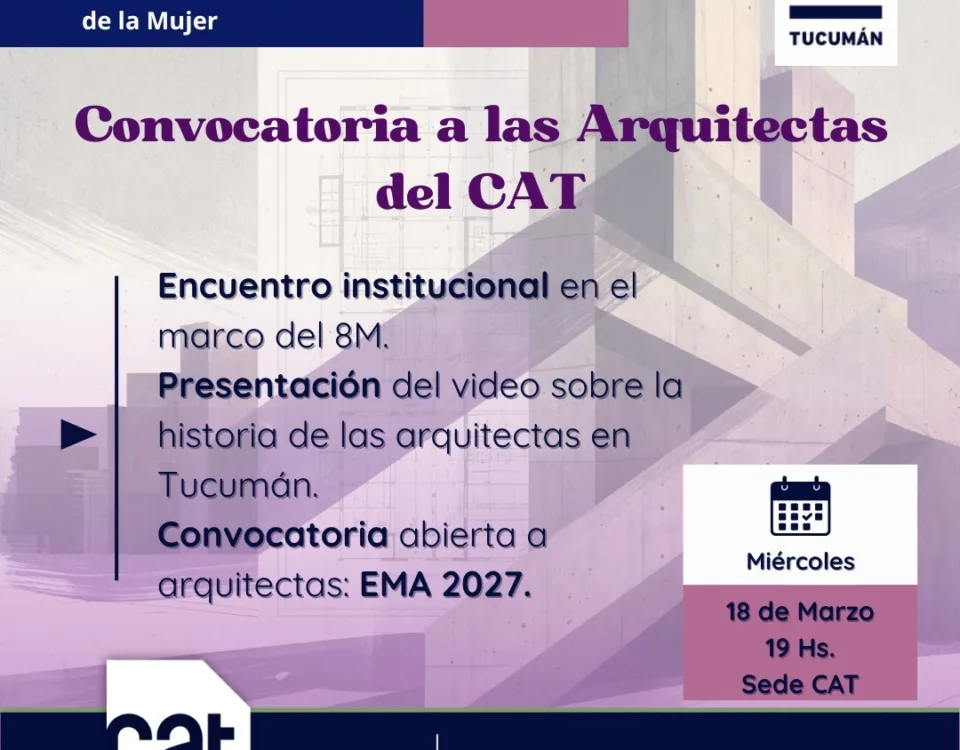 de la Mujer

TUCUMÁN

Convocatoria a las Arquitectas del CAT

Encuentro institucional en el marco del 8M.
Presentación del video sobre la historia de las arquitectas en Tucumán.
Convocatoria abierta a arquitectas: EMA 2027.

Miércoles

18 de Marzo
19 Hs.
Sede CAT

cat